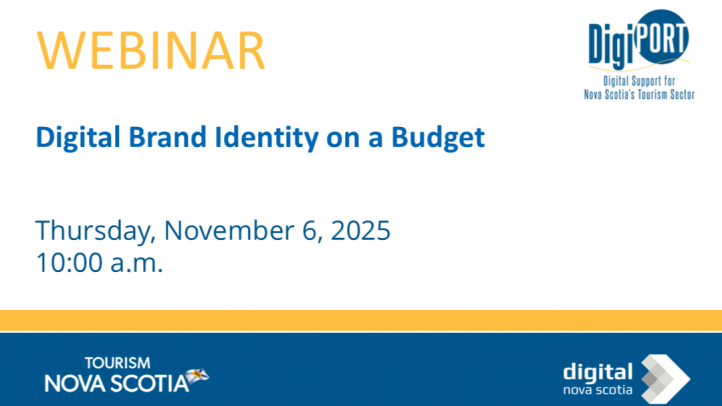 WEBINAR

DigiPORT
Digital Support for Nova Scotia's Tourism Sector

Digital Brand Identity on a Budget

Thursday, November 6, 2025
10:00 a.m.

TOURISM
NOVA SCOTIA

digital
nova scotia